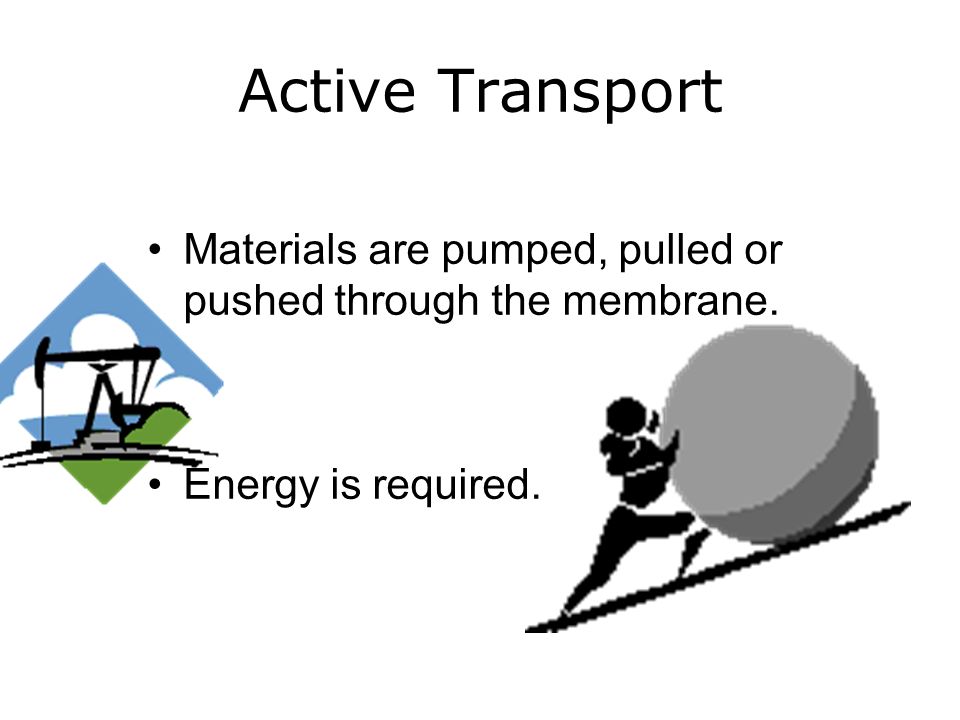 Active Transport

• Materials are pumped, pulled or pushed through the membrane.

• Energy is required.